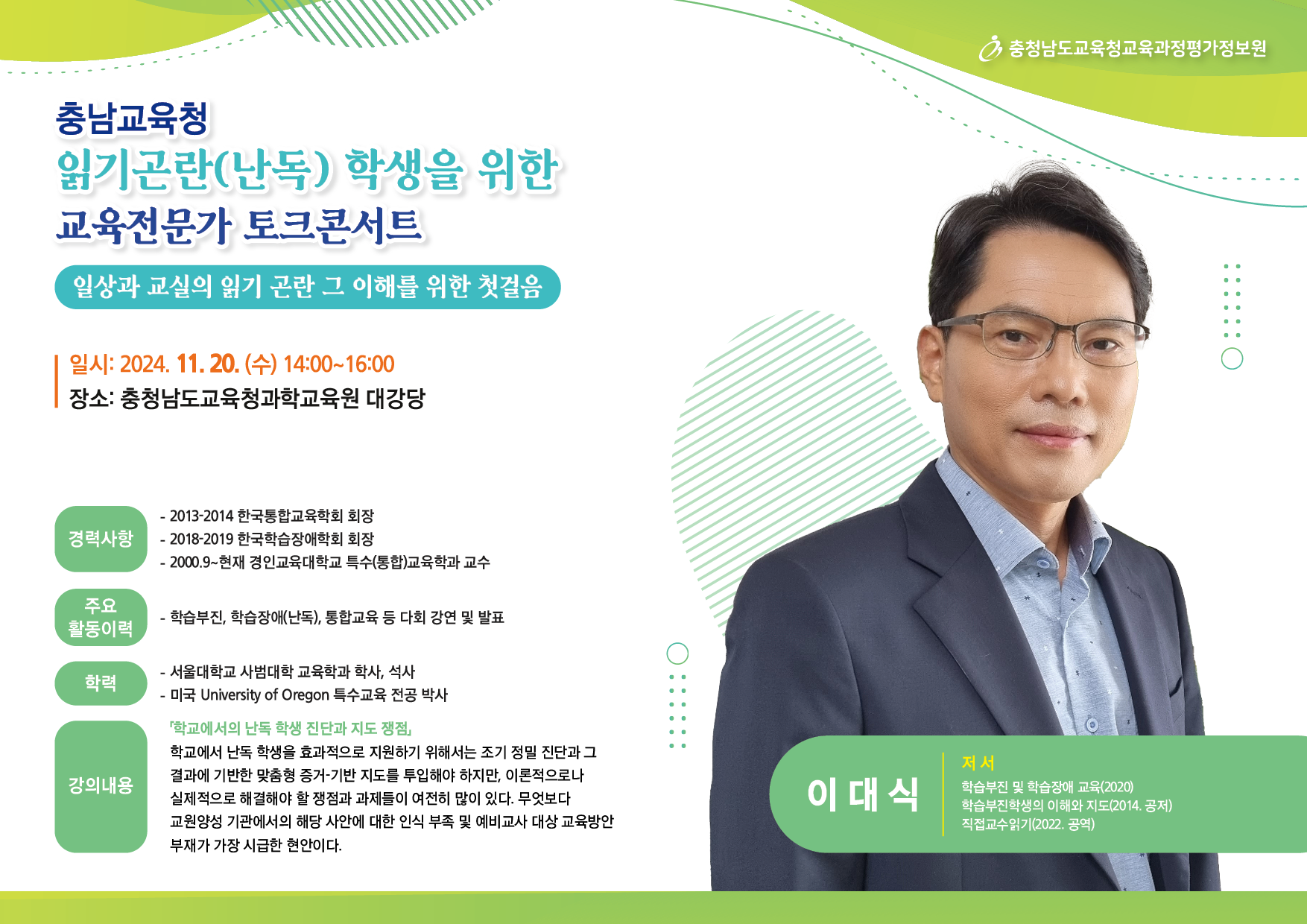 충청남도교육청교육과정평가정보원

충남교육청
읽기곤란(난독) 학생을 위한
교육전문가 토크콘서트

일상과 교실의 읽기 곤란 그 이해를 위한 첫걸음

일시: 2024. 11. 20. (수) 14:00~16:00
장소: 충청남도교육청과학교육원 대강당

경력사항
- 2013-2014 한국통합교육학회 회장
- 2018-2019 한국학습장애학회 회장
- 2000.9~현재 경인교육대학교 특수(통합)교육학과 교수

주요 활동이력
- 학습부진, 학습장애(난독), 통합교육 등 다회 강연 및 발표

학력
- 서울대학교 사범대학 교육학과 학사, 석사
- 미국 University of Oregon 특수교육 전공 박사

강의내용
「학교에서의 난독 학생 진단과 지도 쟁점」
학교에서 난독 학생을 효과적으로 지원하기 위해서는 조기 정밀 진단과 그 결과에 기반한 맞춤형 증거-기반 지도를 투입해야 하지만, 이론적으로나 실제적으로 해결해야 할 쟁점과 과제들이 여전히 많이 있다. 무엇보다 교원양성 기관에서의 해당 사안에 대한 인식 부족 및 예비교사 대상 교육방안 부재가 가장 시급한 현안이다.

이 대 식

저 서
학습부진 및 학습장애 교육(2020)
학습부진학생의 이해와 지도(2014. 공저)
직접교수읽기(2022. 공역)